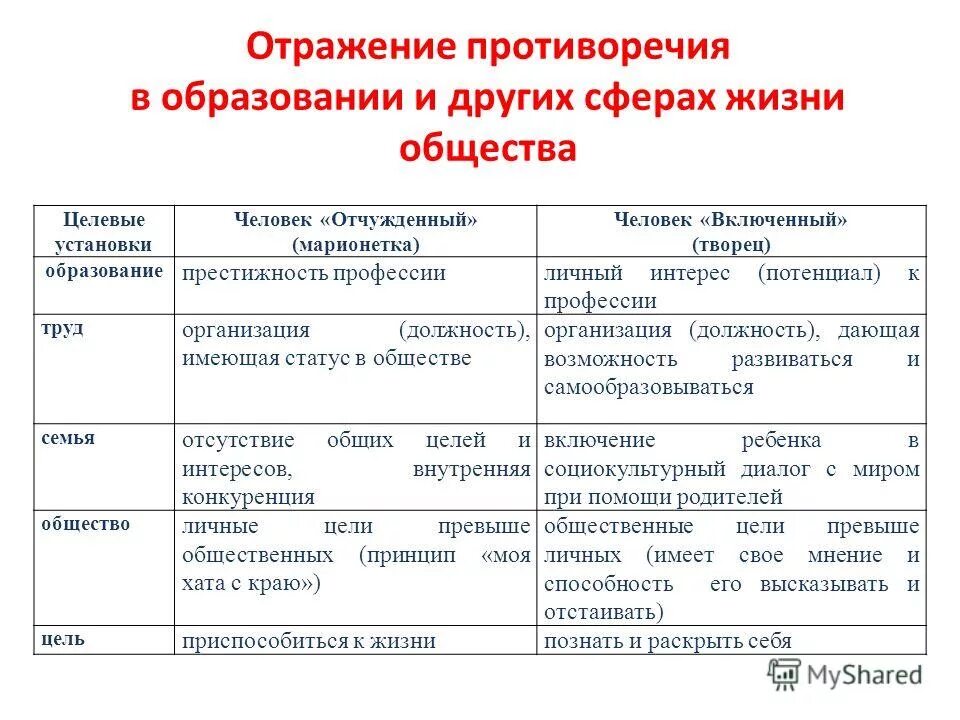 Отражение противоречия в образовании и других сферах жизни общества

| Целевые установки | Человек «Отчужденный» (марионетка) | Человек «Включенный» (творец) |
|---|---|---|
| образование | престижность профессии | личный интерес (потенциал) к профессии |
| труд | организация (должность), имеющая статус в обществе | организация (должность), дающая возможность развиваться и самообразовываться |
| семья | отсутствие общих целей и интересов, внутренняя конкуренция | включение ребенка в социокультурный диалог с миром при помощи родителей |
| общество | личные цели превыше общественных (принцип «моя хата с краю») | общественные цели превыше личных (имеет свое мнение и способность его высказывать и отстаивать) |
| цель | приспособиться к жизни | познать и раскрыть себя |

MyShared